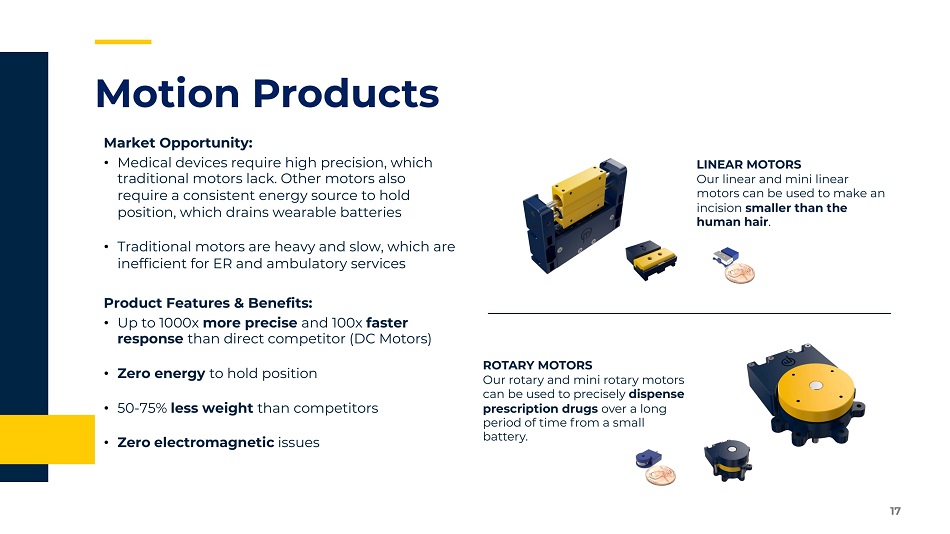 Motion Products

Market Opportunity:

• Medical devices require high precision, which traditional motors lack. Other motors also require a consistent energy source to hold position, which drains wearable batteries

• Traditional motors are heavy and slow, which are inefficient for ER and ambulatory services

Product Features & Benefits:

• Up to 1000x more precise and 100x faster response than direct competitor (DC Motors)

• Zero energy to hold position

• 50-75% less weight than competitors

• Zero electromagnetic issues

LINEAR MOTORS
Our linear and mini linear motors can be used to make an incision smaller than the human hair.

ROTARY MOTORS
Our rotary and mini rotary motors can be used to precisely dispense prescription drugs over a long period of time from a small battery.

17